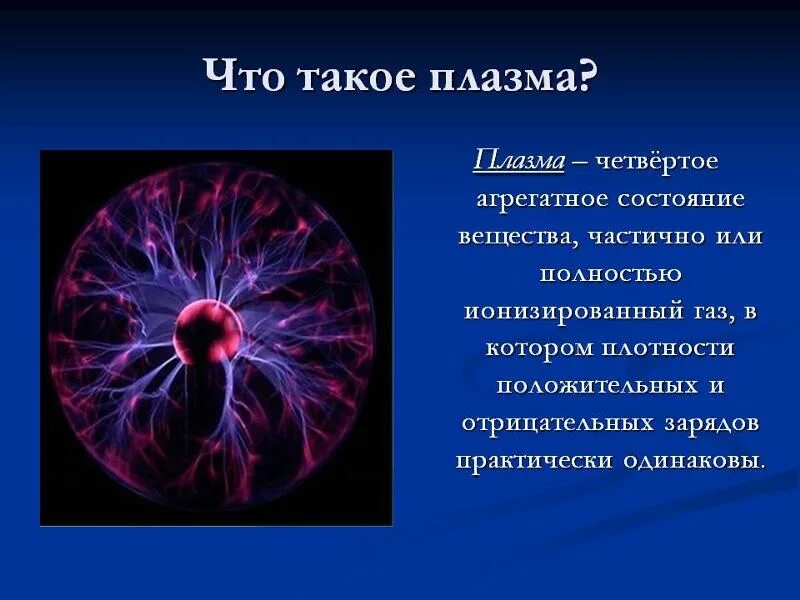 Что такое плазма?

Плазма – четвёртое агрегатное состояние вещества, частично или полностью ионизированный газ, в котором плотности положительных и отрицательных зарядов практически одинаковы.